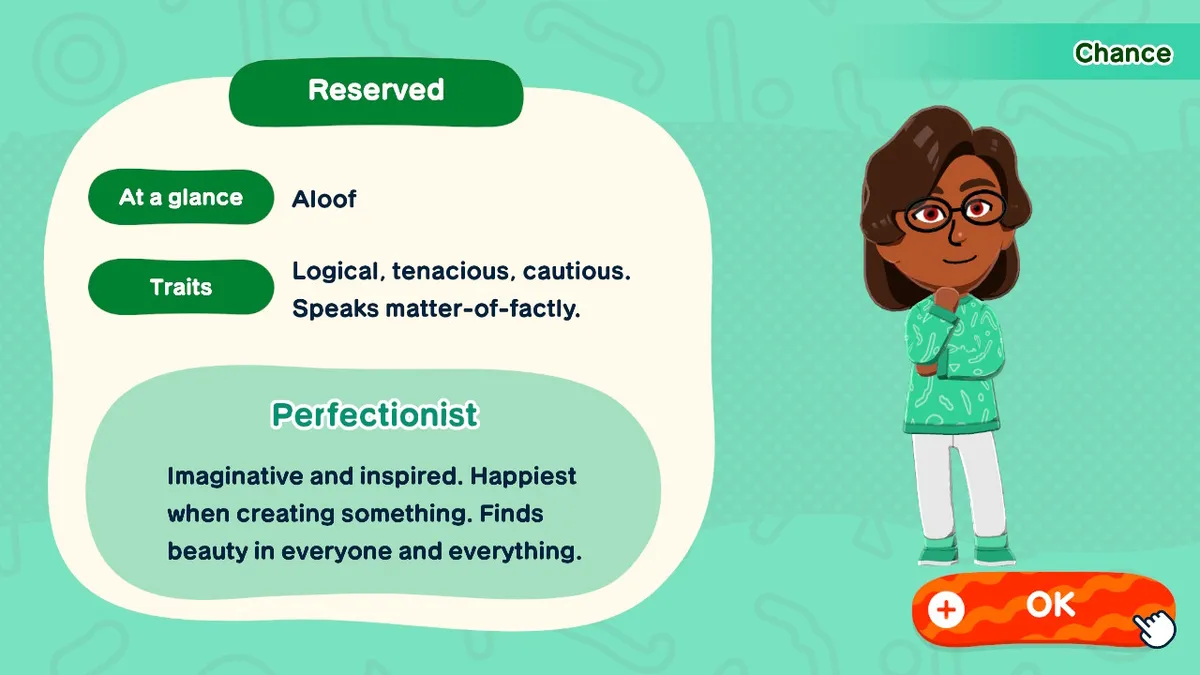 Chance

Reserved

At a glance Aloof

Traits Logical, tenacious, cautious. Speaks matter-of-factly.

Perfectionist

Imaginative and inspired. Happiest when creating something. Finds beauty in everyone and everything.

+ OK